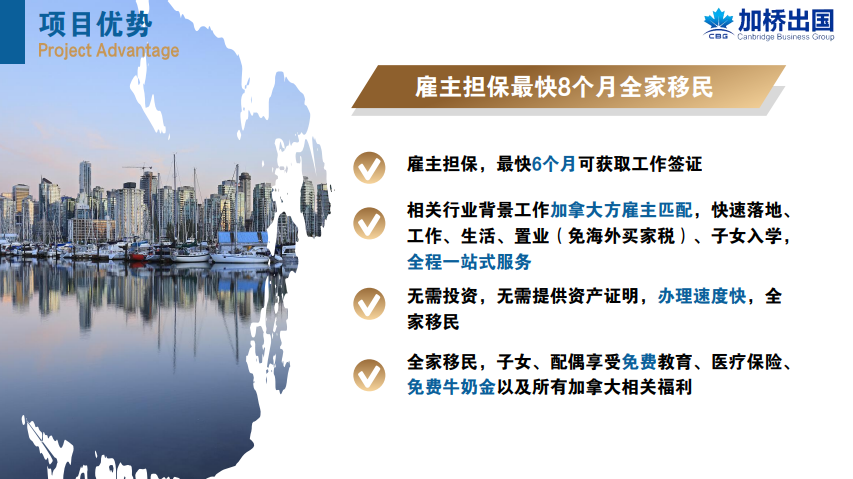 项目优势
Project Advantage

CBG 加桥出国
Canbridge Business Group

雇主担保最快8个月全家移民

雇主担保，最快6个月可获取工作签证

相关行业背景工作加拿大方雇主匹配，快速落地、工作、生活、置业（免海外买家税）、子女入学，全程一站式服务

无需投资，无需提供资产证明，办理速度快，全家移民

全家移民，子女、配偶享受免费教育、医疗保险、免费牛奶金以及所有加拿大相关福利